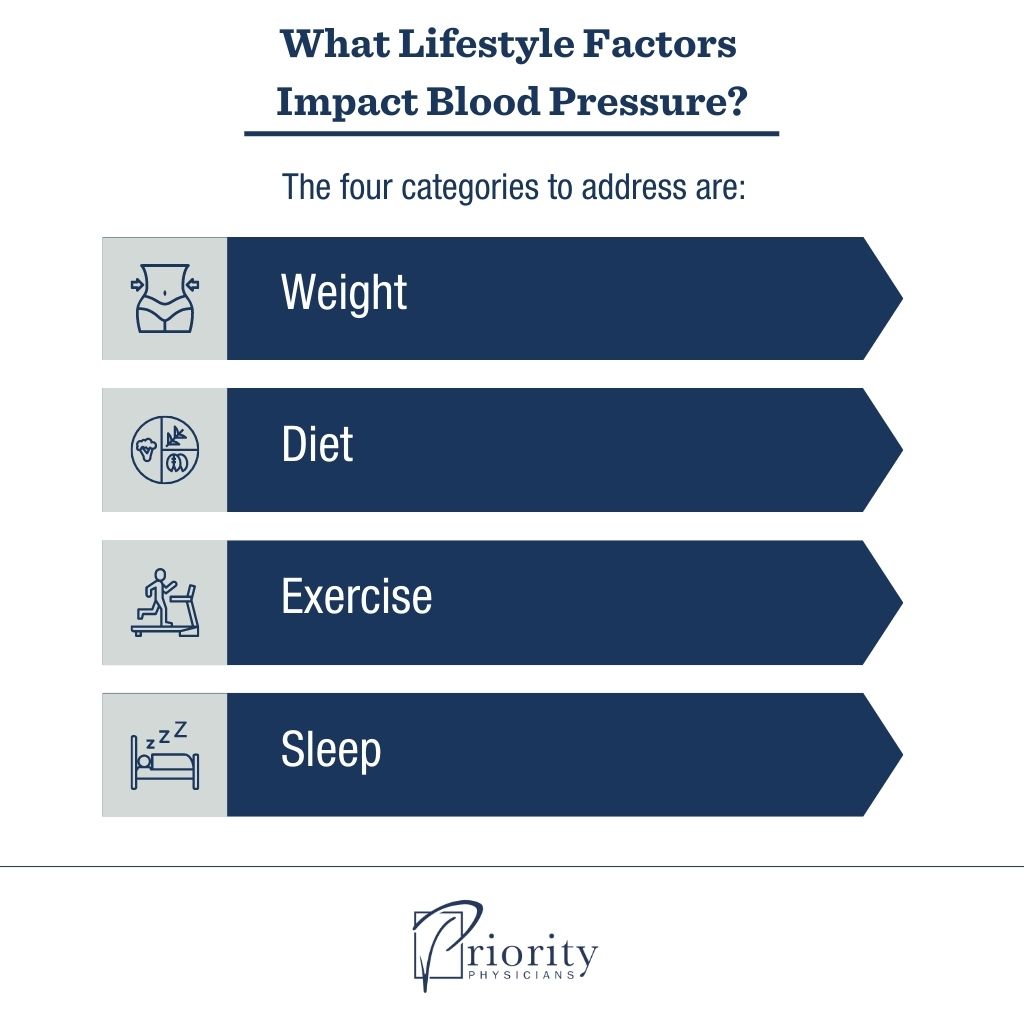 What Lifestyle Factors Impact Blood Pressure?

The four categories to address are:

Weight

Diet

Exercise

zzZ

Sleep

Priority
PHYSICIANS